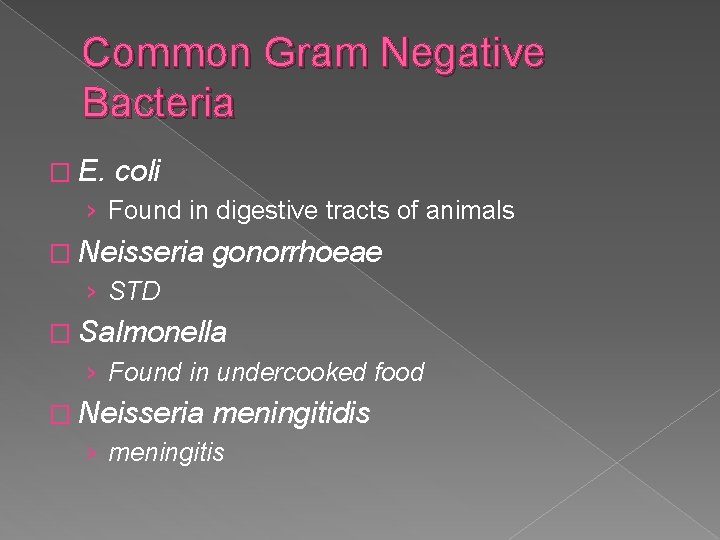 Common Gram Negative Bacteria

E. coli
› Found in digestive tracts of animals

Neisseria gonorrhoeae
› STD

Salmonella
› Found in undercooked food

Neisseria meningitidis
› meningitis